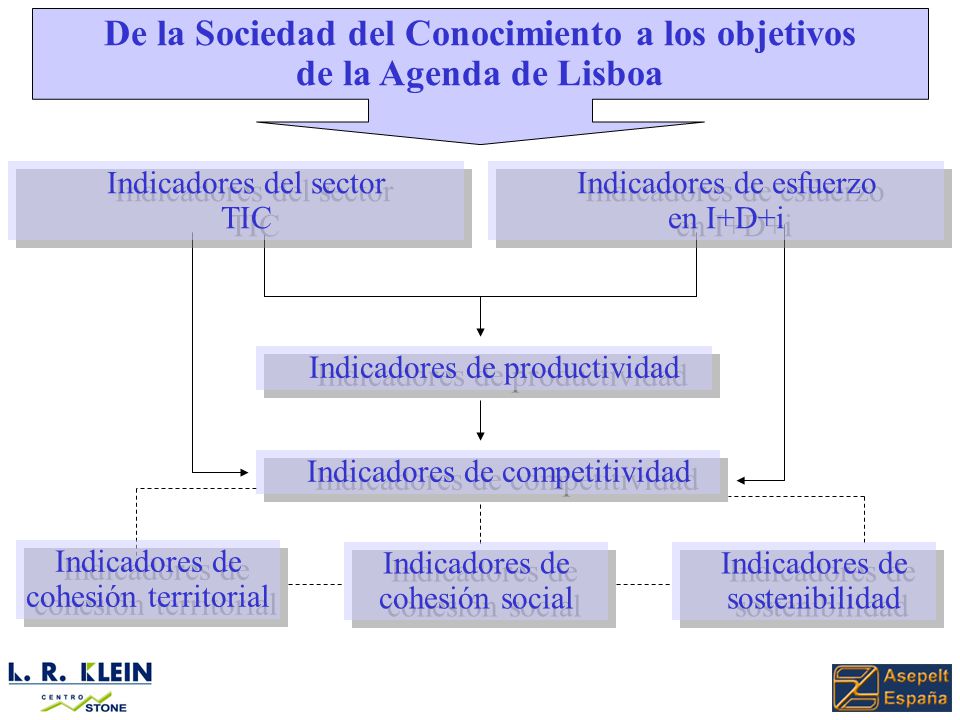 De la Sociedad del Conocimiento a los objetivos de la Agenda de Lisboa

Indicadores del sector TIC

Indicadores de esfuerzo en I+D+i

Indicadores de productividad

Indicadores de competitividad

Indicadores de cohesión territorial

Indicadores de cohesión social

Indicadores de sostenibilidad

L. R. KLEIN
CENTRO STONE

Asepelt España